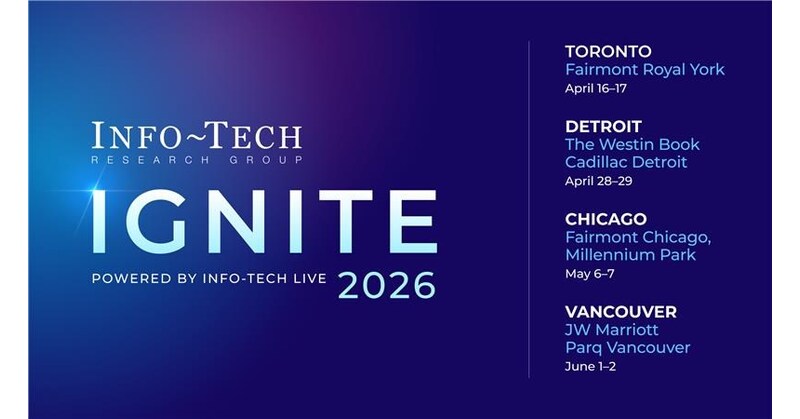 INFO~TECH
RESEARCH GROUP

IGNITE

POWERED BY INFO-TECH LIVE 2026

TORONTO
Fairmont Royal York
April 16–17

DETROIT
The Westin Book Cadillac Detroit
April 28–29

CHICAGO
Fairmont Chicago, Millennium Park
May 6–7

VANCOUVER
JW Marriott Parq Vancouver
June 1–2